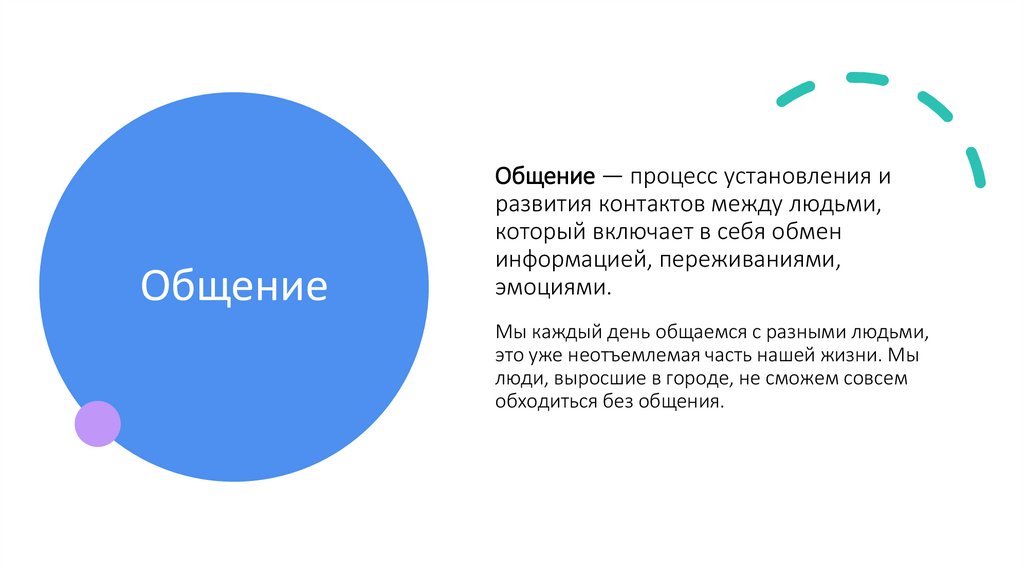 Общение

Общение — процесс установления и развития контактов между людьми, который включает в себя обмен информацией, переживаниями, эмоциями.

Мы каждый день общаемся с разными людьми, это уже неотъемлемая часть нашей жизни. Мы люди, выросшие в городе, не сможем совсем обходиться без общения.